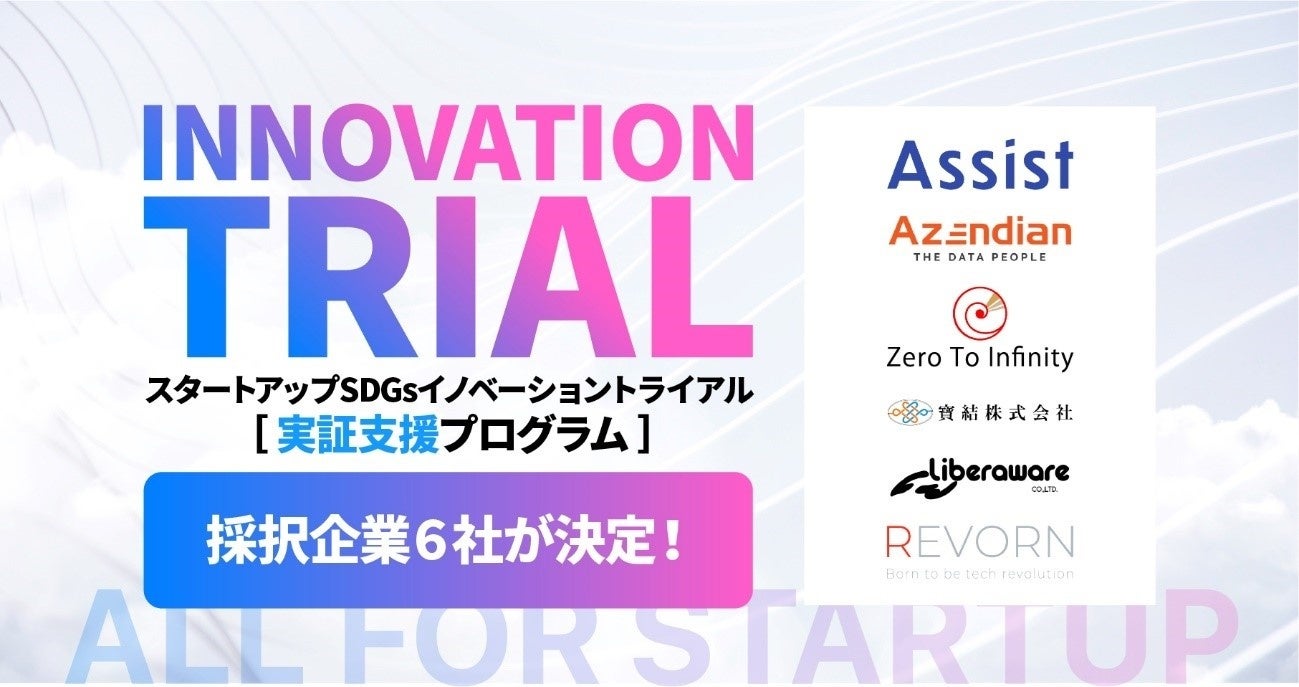 INNOVATION TRIAL

スタートアップSDGsイノベーショントライアル
[ 実証支援プログラム ]

採択企業6社が決定！

Assist

Azendian
THE DATA PEOPLE

Zero To Infinity

寶結株式会社

Liberaware CO.,LTD.

REVORN
Born to be tech revolution

ALL FOR STARTUP